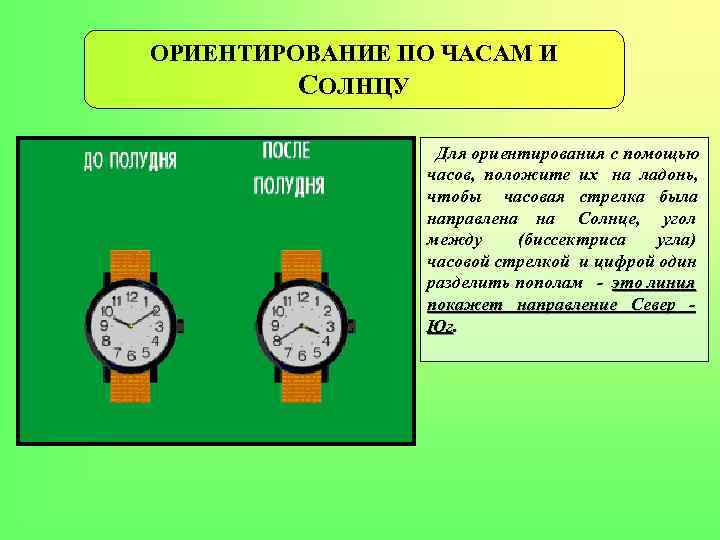 ОРИЕНТИРОВАНИЕ ПО ЧАСАМ И СОЛНЦУ

ДО ПОЛУДНЯ

ПОСЛЕ ПОЛУДНЯ

12 1 2 3 4 5 6 7 8 9 10 11

12 1 2 3 4 5 6 7 8 9 10 11

Для ориентирования с помощью часов, положите их на ладонь, чтобы часовая стрелка была направлена на Солнце, угол между (биссектриса угла) часовой стрелкой и цифрой один разделить пополам - это линия покажет направление Север - Юг.